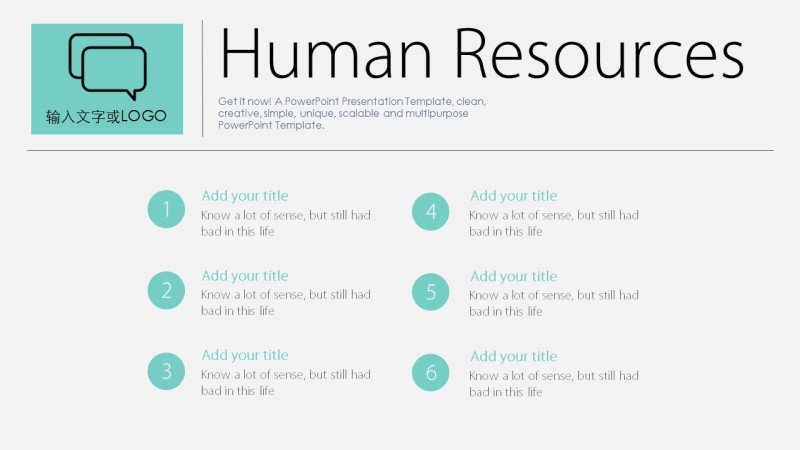 输入文字或LOGO

Human Resources

Get it now! A PowerPoint Presentation Template, clean, creative, simple, unique, scalable and multipurpose PowerPoint Template.

1
Add your title
Know a lot of sense, but still had bad in this life

2
Add your title
Know a lot of sense, but still had bad in this life

3
Add your title
Know a lot of sense, but still had bad in this life

4
Add your title
Know a lot of sense, but still had bad in this life

5
Add your title
Know a lot of sense, but still had bad in this life

6
Add your title
Know a lot of sense, but still had bad in this life